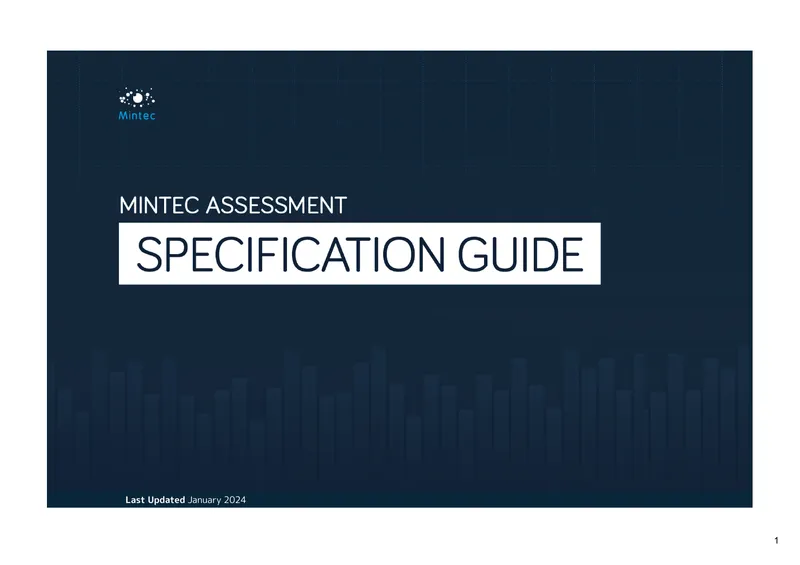 Mintec

MINTEC ASSESSMENT

SPECIFICATION GUIDE

Last Updated January 2024

1